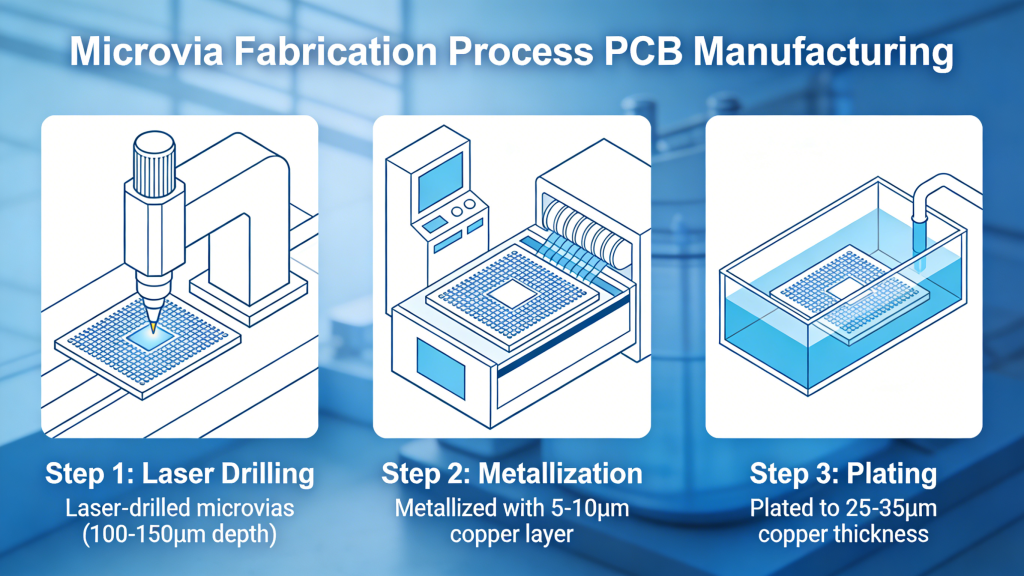 Microvia Fabrication Process PCB Manufacturing

Step 1: Laser Drilling
Laser-drilled microvias (100-150µm depth)

Step 2: Metallization
Metallized with 5-10µm copper layer

Step 3: Plating
Plated to 25-35µm copper thickness